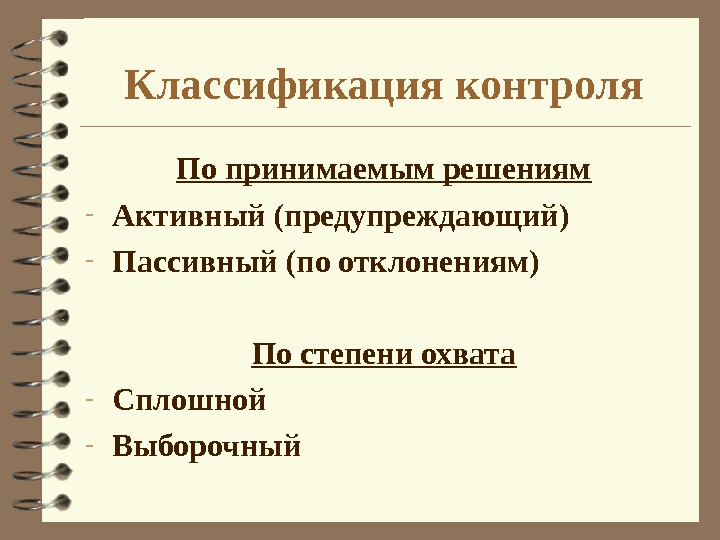 Классификация контроля

По принимаемым решениям

- Активный (предупреждающий)
- Пассивный (по отклонениям)

По степени охвата

- Сплошной
- Выборочный